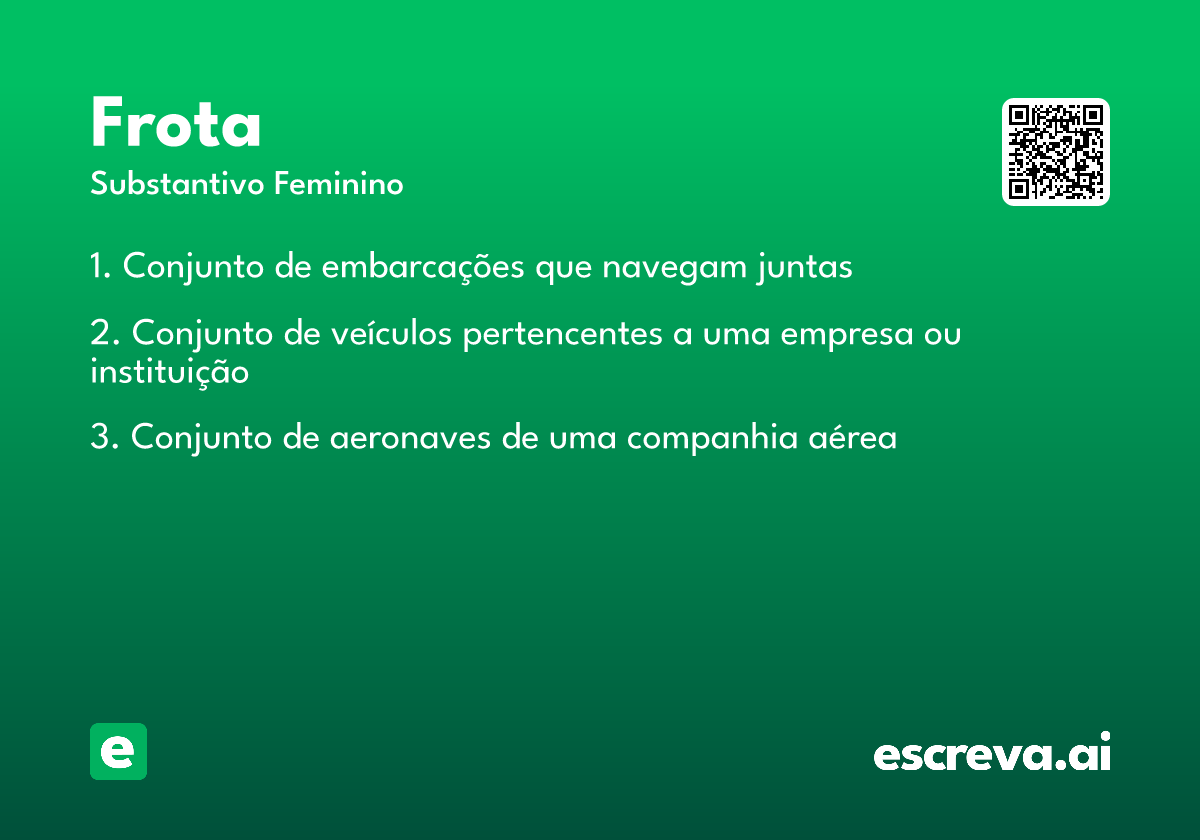 Frota

Substantivo Feminino

1. Conjunto de embarcações que navegam juntas

2. Conjunto de veículos pertencentes a uma empresa ou instituição

3. Conjunto de aeronaves de uma companhia aérea

e

escreva.ai